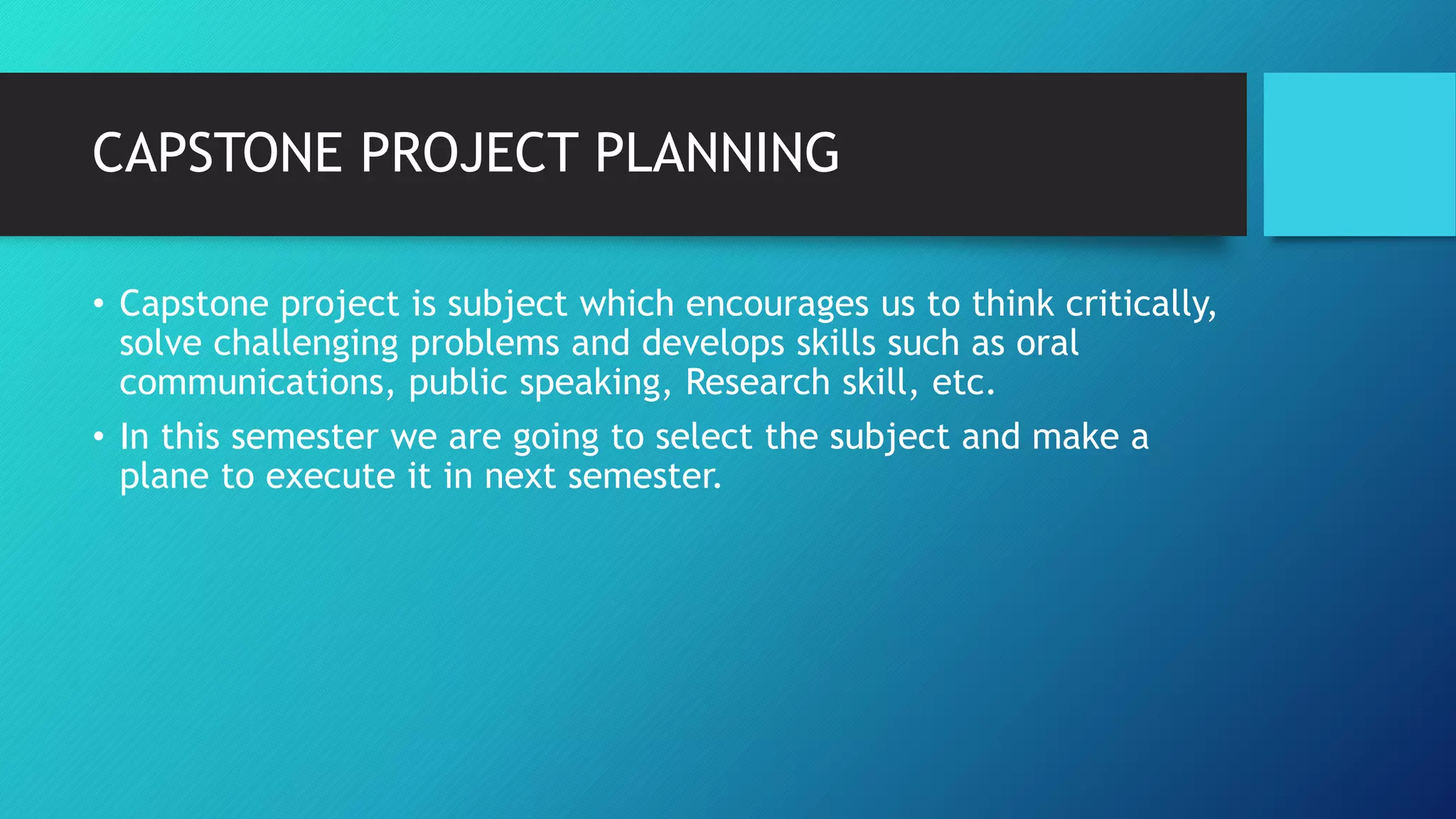 CAPSTONE PROJECT PLANNING

• Capstone project is subject which encourages us to think critically, solve challenging problems and develops skills such as oral communications, public speaking, Research skill, etc.

• In this semester we are going to select the subject and make a plane to execute it in next semester.